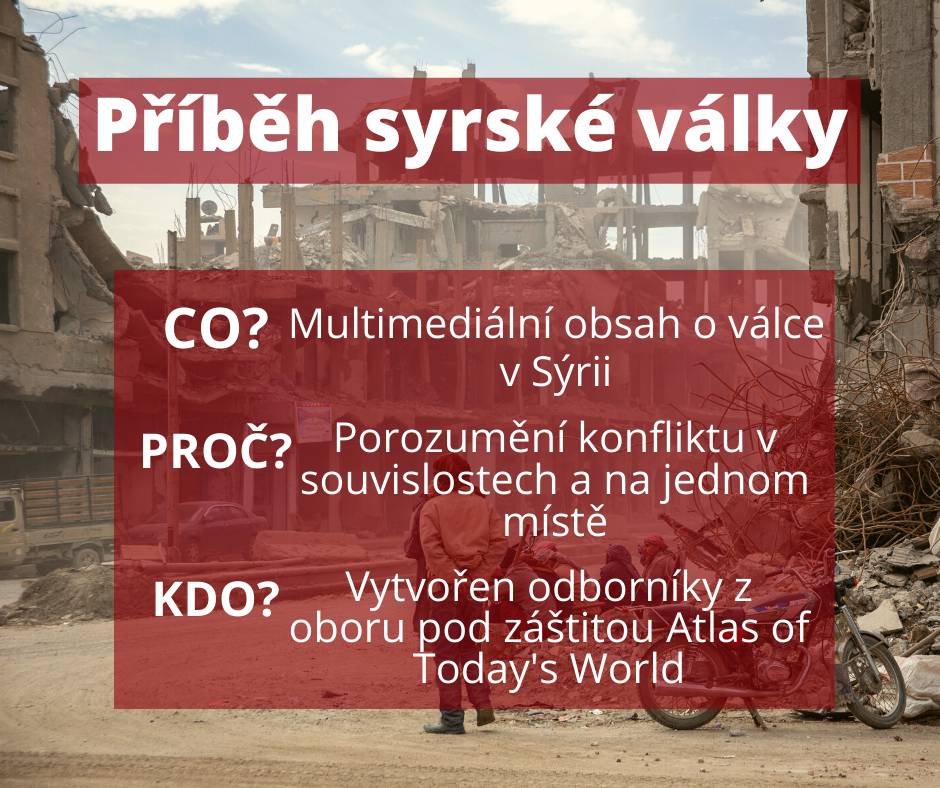 Příběh syrské války

CO? Multimediální obsah o válce v Sýrii

PROČ? Porozumění konfliktu v souvislostech a na jednom místě

KDO? Vytvořen odborníky z oboru pod záštitou Atlas of Today's World